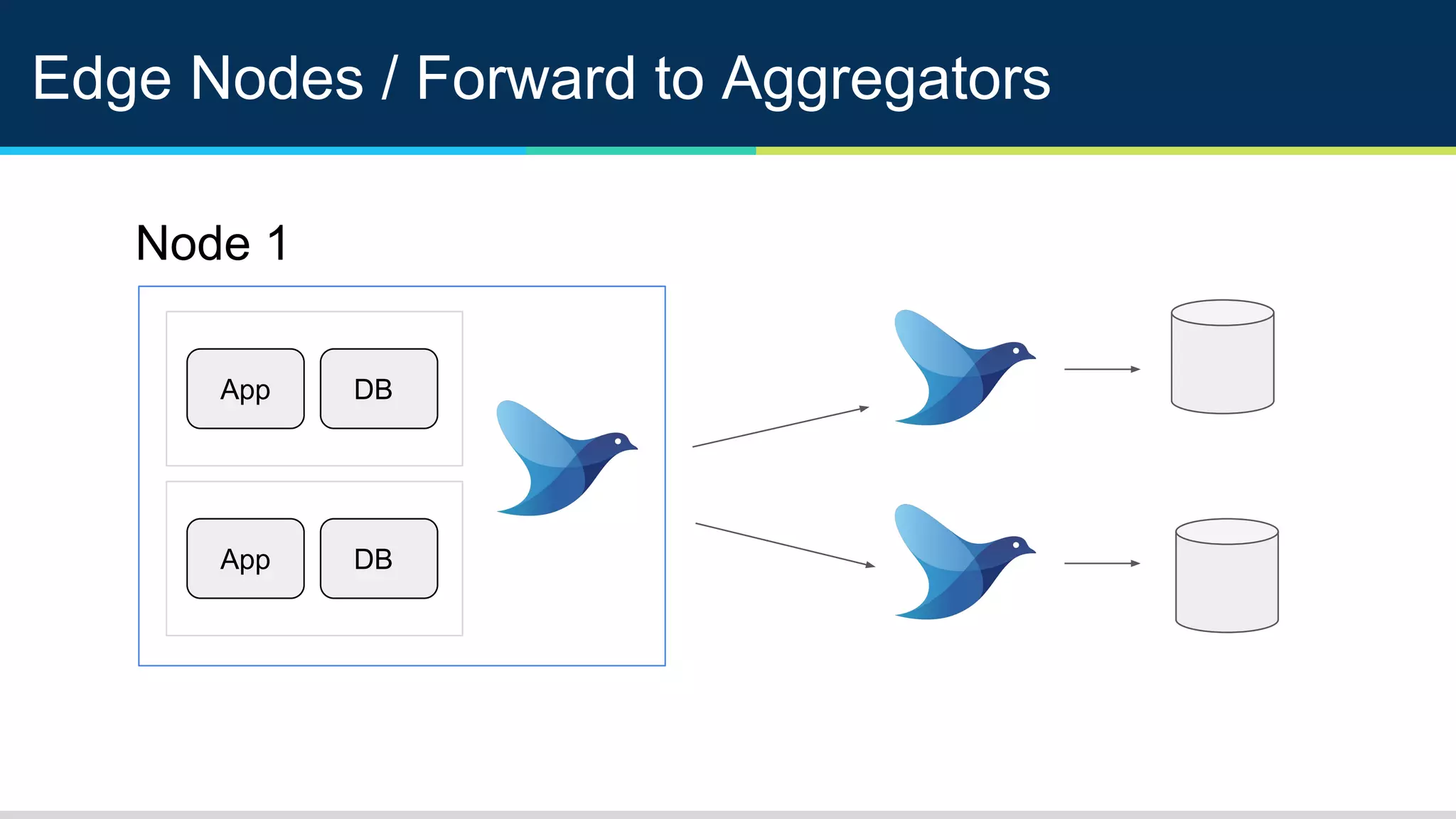 Edge Nodes / Forward to Aggregators

Node 1

App DB

App DB